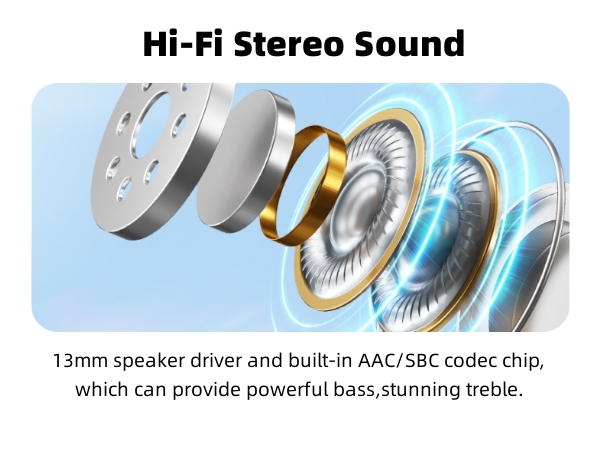 Hi-Fi Stereo Sound

13mm speaker driver and built-in AAC/SBC codec chip, which can provide powerful bass,stunning treble.